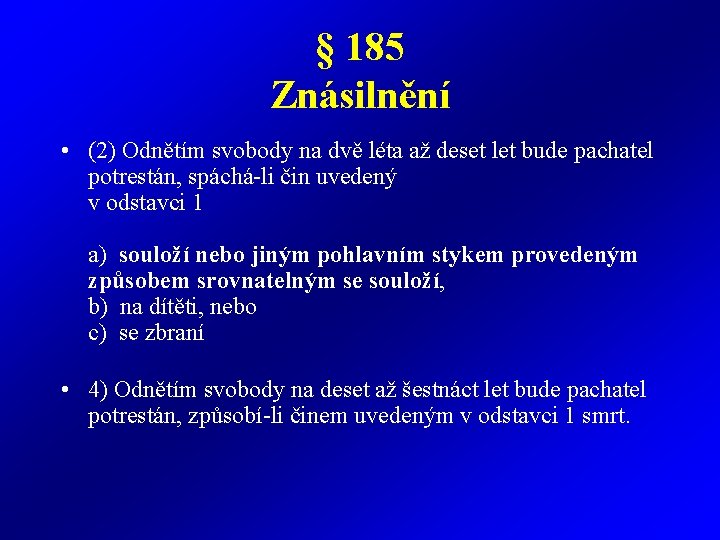 § 185
Znásilnění

• (2) Odnětím svobody na dvě léta až deset let bude pachatel potrestán, spáchá-li čin uvedený v odstavci 1

a) souloží nebo jiným pohlavním stykem provedeným způsobem srovnatelným se souloží,
b) na dítěti, nebo
c) se zbraní

• 4) Odnětím svobody na deset až šestnáct let bude pachatel potrestán, způsobí-li činem uvedeným v odstavci 1 smrt.